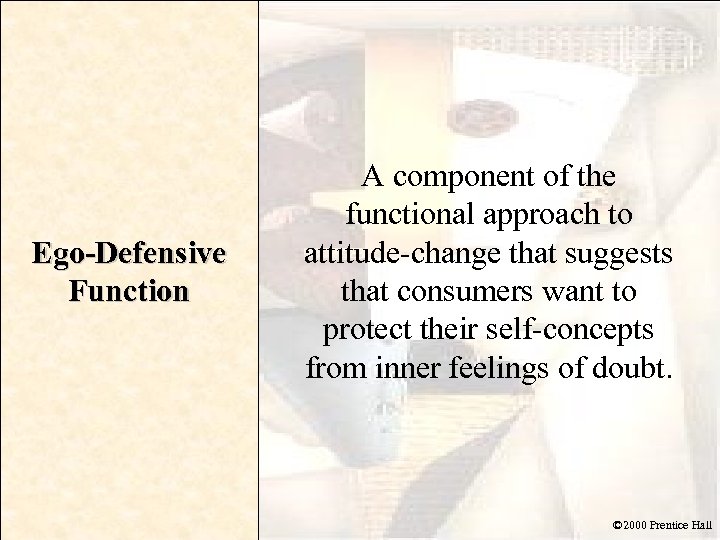 Ego-Defensive Function

A component of the functional approach to attitude-change that suggests that consumers want to protect their self-concepts from inner feelings of doubt.

©2000 Prentice Hall